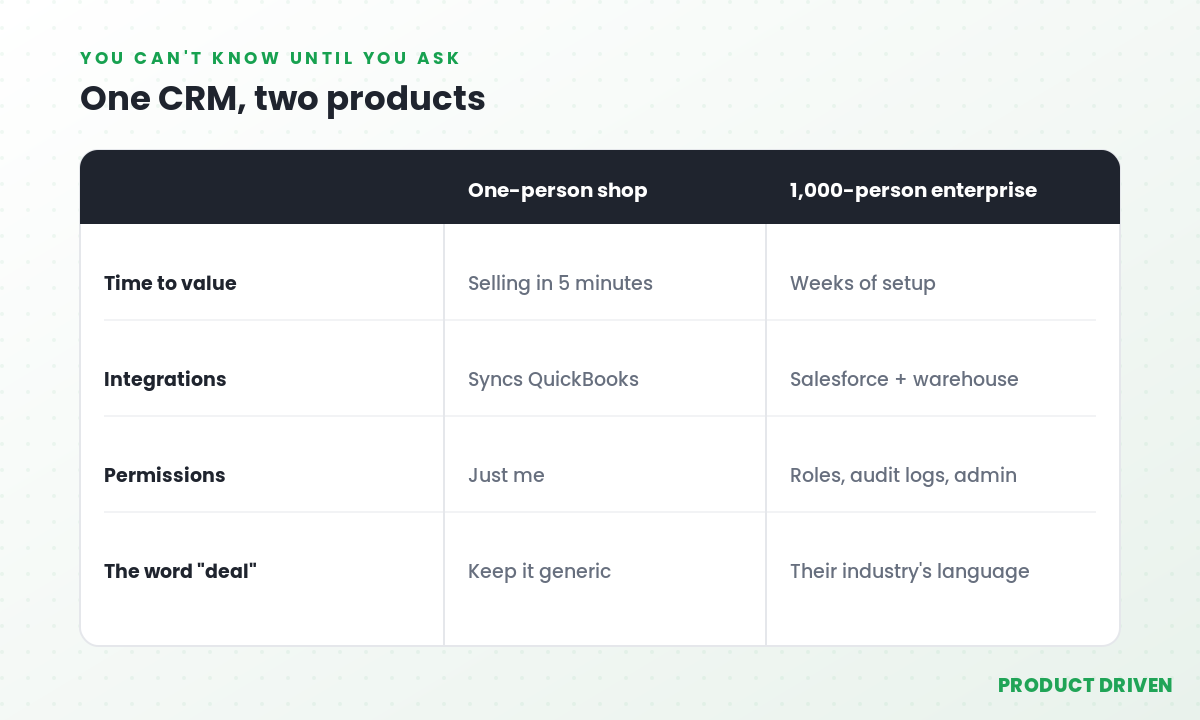 YOU CAN'T KNOW UNTIL YOU ASK

One CRM, two products

| | One-person shop | 1,000-person enterprise |
|---|---|---|
| Time to value | Selling in 5 minutes | Weeks of setup |
| Integrations | Syncs QuickBooks | Salesforce + warehouse |
| Permissions | Just me | Roles, audit logs, admin |
| The word "deal" | Keep it generic | Their industry's language |

PRODUCT DRIVEN